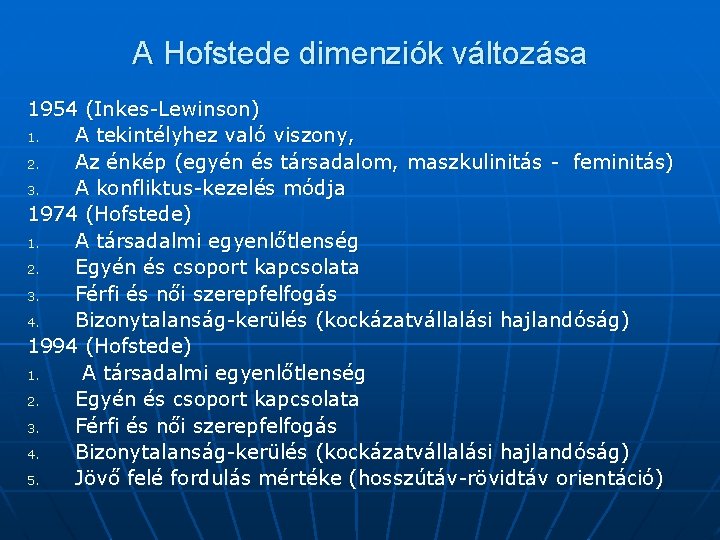 A Hofstede dimenziók változása

1954 (Inkes-Lewinson)
1. A tekintélyhez való viszony,
2. Az énkép (egyén és társadalom, maszkulinitás - feminitás)
3. A konfliktus-kezelés módja
1974 (Hofstede)
1. A társadalmi egyenlőtlenség
2. Egyén és csoport kapcsolata
3. Férfi és női szerepfelfogás
4. Bizonytalanság-kerülés (kockázatvállalási hajlandóság)
1994 (Hofstede)
1. A társadalmi egyenlőtlenség
2. Egyén és csoport kapcsolata
3. Férfi és női szerepfelfogás
4. Bizonytalanság-kerülés (kockázatvállalási hajlandóság)
5. Jövő felé fordulás mértéke (hosszútáv-rövidtáv orientáció)